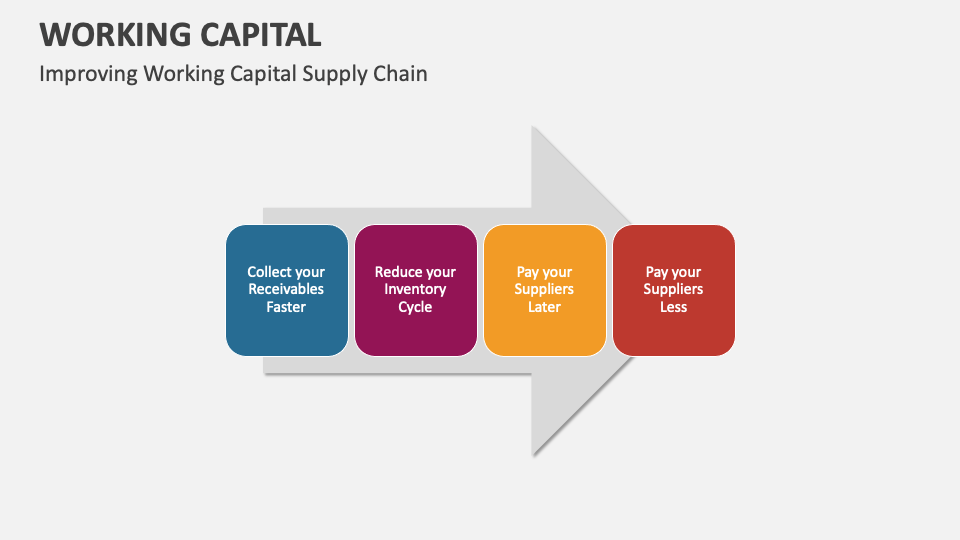 WORKING CAPITAL

Improving Working Capital Supply Chain

Collect your Receivables Faster

Reduce your Inventory Cycle

Pay your Suppliers Later

Pay your Suppliers Less